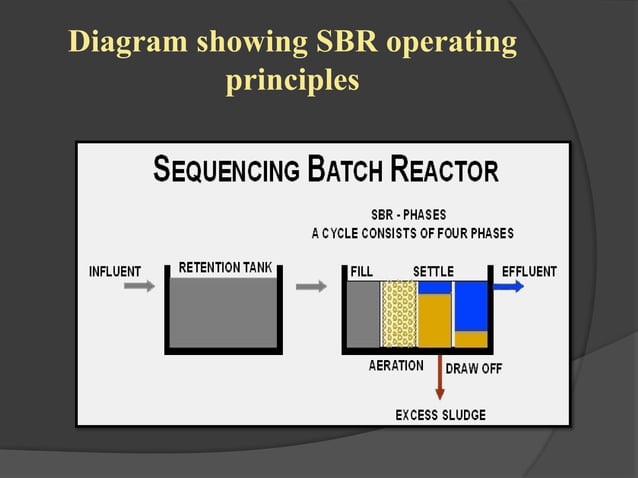 Diagram showing SBR operating principles

SEQUENCING BATCH REACTOR

SBR - PHASES
A CYCLE CONSISTS OF FOUR PHASES

INFLUENT

RETENTION TANK

FILL

SETTLE

EFFLUENT

AERATION

DRAW OFF

EXCESS SLUDGE